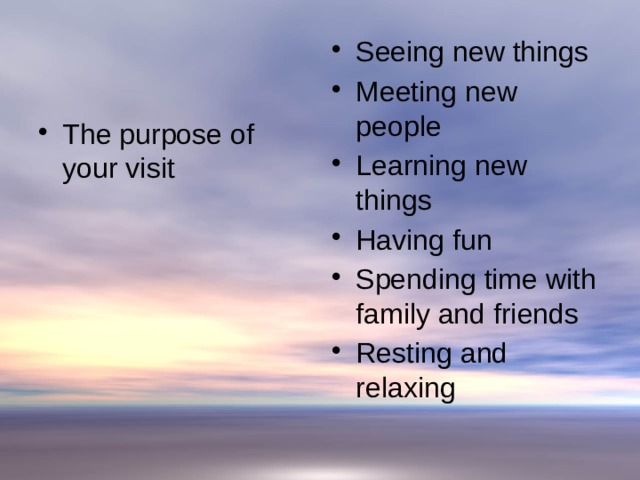 • The purpose of your visit

• Seeing new things
• Meeting new people
• Learning new things
• Having fun
• Spending time with family and friends
• Resting and relaxing